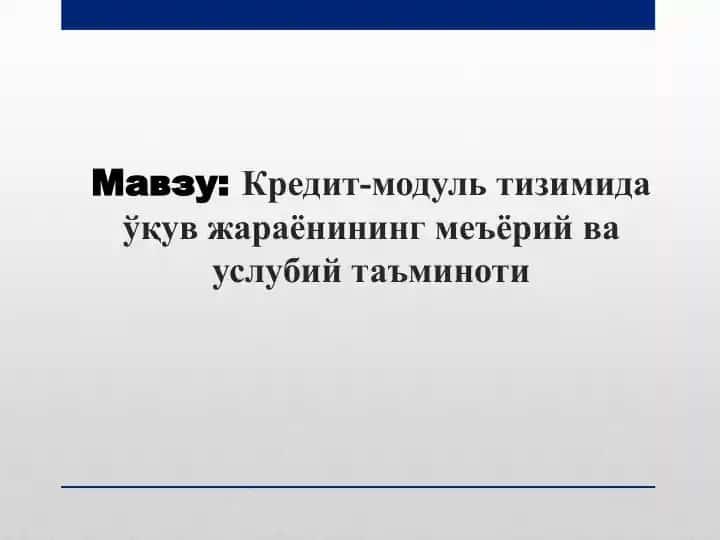 Мавзу: Кредит-модуль тизимида ўқув жараёнининг меъёрий ва услубий таъминоти